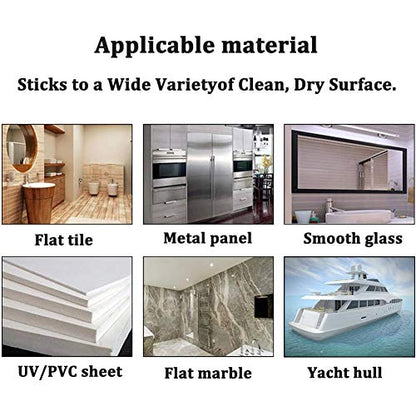 Applicable material

Sticks to a Wide Varietyof Clean, Dry Surface.

Flat tile

Metal panel

Smooth glass

UV/PVC sheet

Flat marble

Yacht hull